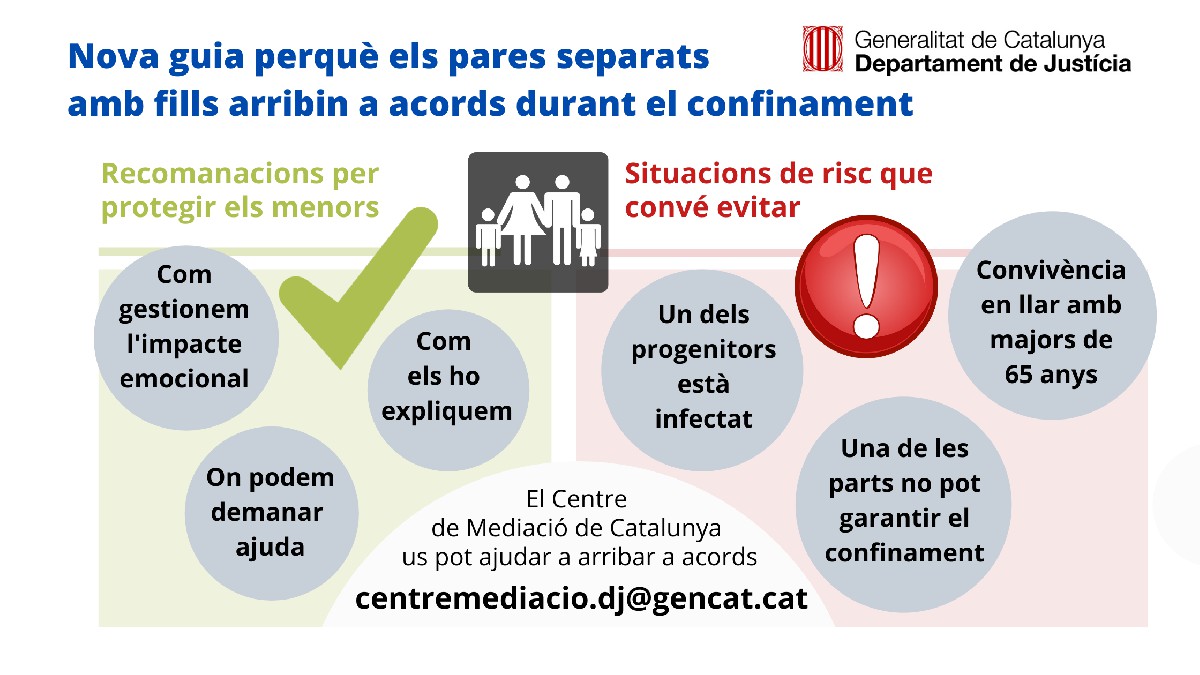 Nova guia perquè els pares separats amb fills arribin a acords durant el confinament

Generalitat de Catalunya
Departament de Justícia

Recomanacions per protegir els menors

Com gestionem l'impacte emocional

Com els ho expliquem

On podem demanar ajuda

Situacions de risc que convé evitar

Un dels progenitors està infectat

Convivència en llar amb majors de 65 anys

Una de les parts no pot garantir el confinament

El Centre de Mediació de Catalunya us pot ajudar a arribar a acords

centremediacio.dj@gencat.cat